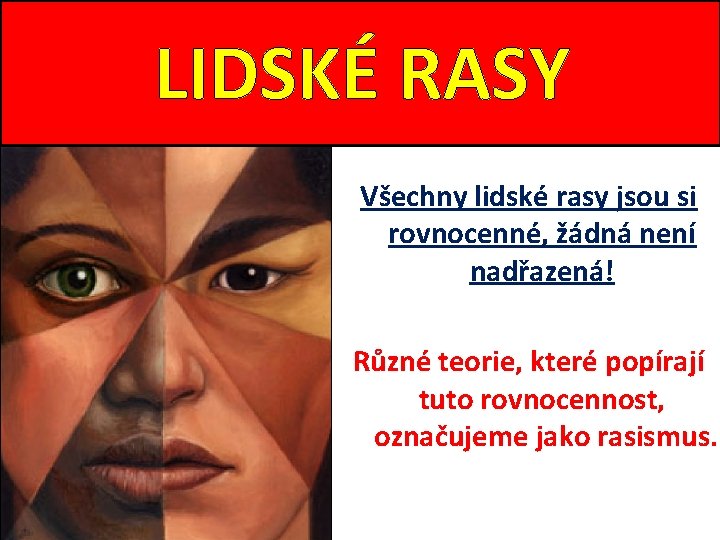 LIDSKÉ RASY

Všechny lidské rasy jsou si rovnocenné, žádná není nadřazená!

Různé teorie, které popírají tuto rovnocennost, označujeme jako rasismus.